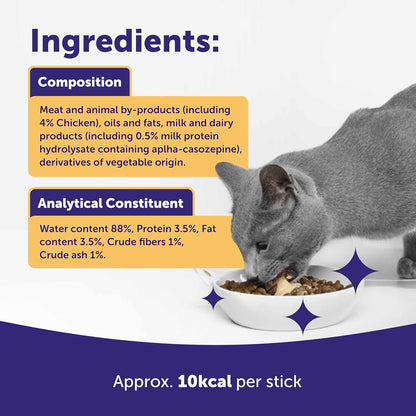 Ingredients:

Composition

Meat and animal by-products (including 4% Chicken), oils and fats, milk and dairy products (including 0.5% milk protein hydrolysate containing aplha-casozepine), derivatives of vegetable origin.

Analytical Constituent

Water content 88%, Protein 3.5%, Fat content 3.5%, Crude fibers 1%, Crude ash 1%.

Approx. 10kcal per stick